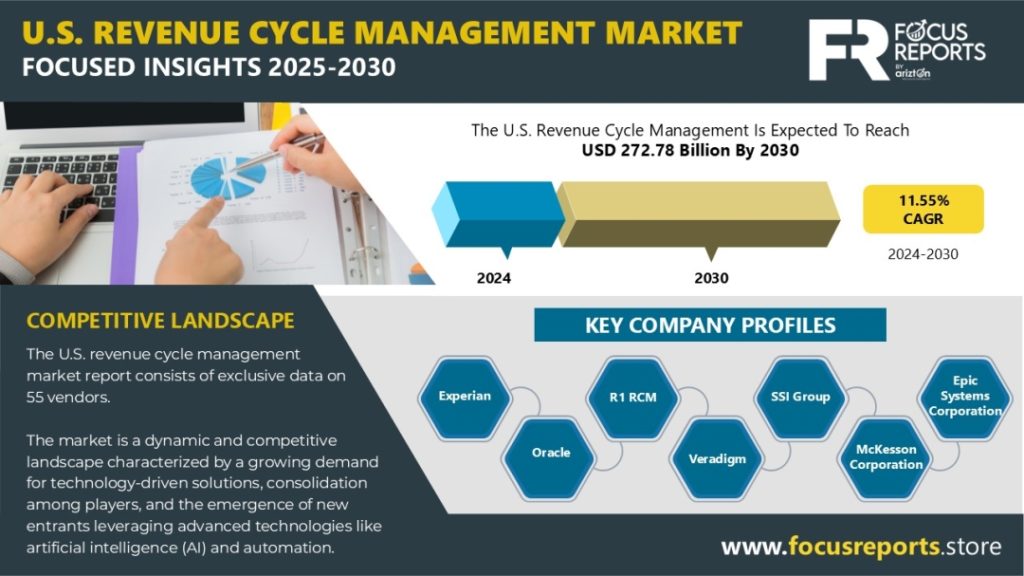 U.S. REVENUE CYCLE MANAGEMENT MARKET
FOCUSED INSIGHTS 2025-2030

FR FOCUS REPORTS BY arizton

The U.S. Revenue Cycle Management Is Expected To Reach
USD 272.78 Billion By 2030

2024
2030

11.55%
CAGR
2024-2030

COMPETITIVE LANDSCAPE

The U.S. revenue cycle management market report consists of exclusive data on 55 vendors.

The market is a dynamic and competitive landscape characterized by a growing demand for technology-driven solutions, consolidation among players, and the emergence of new entrants leveraging advanced technologies like artificial intelligence (AI) and automation.

KEY COMPANY PROFILES

Experian
Oracle
R1 RCM
Veradigm
SSI Group
McKesson Corporation
Epic Systems Corporation

www.focusreports.store